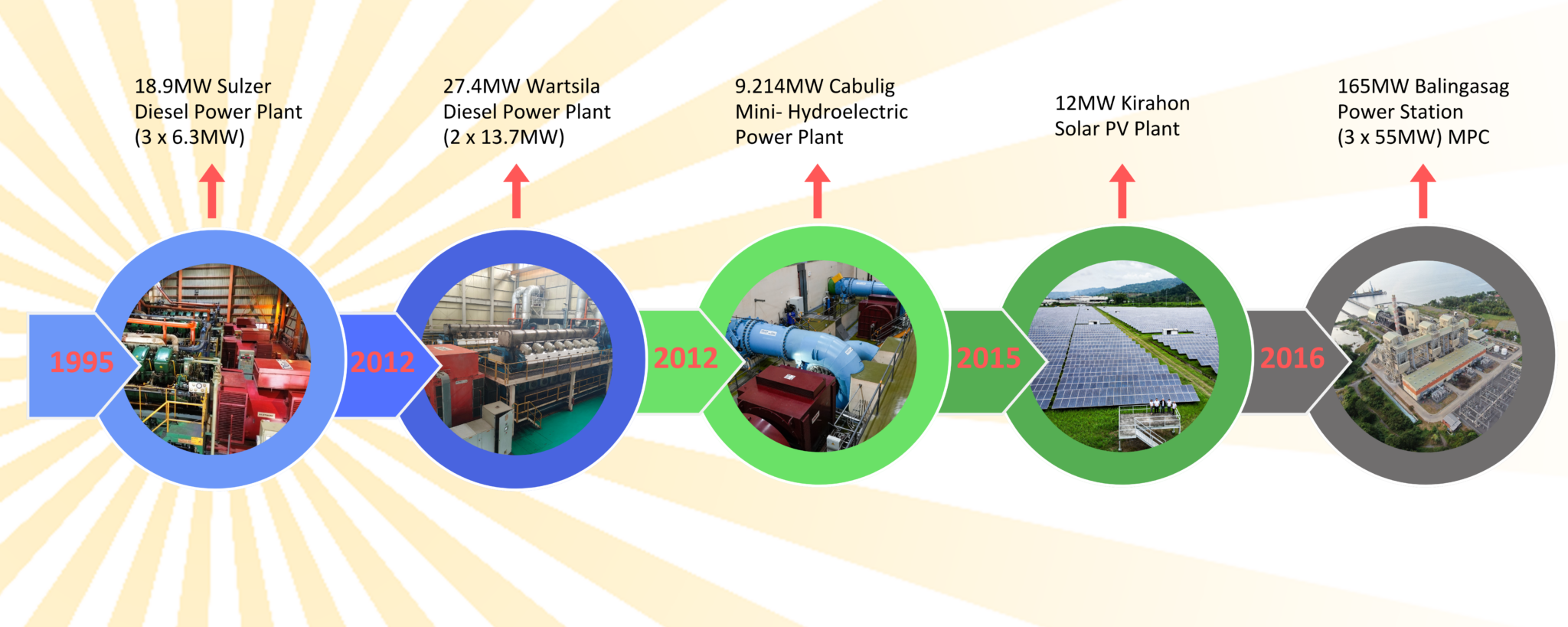 18.9MW Sulzer Diesel Power Plant (3 x 6.3MW)

1995

27.4MW Wartsila Diesel Power Plant (2 x 13.7MW)

2012

9.214MW Cabulig Mini- Hydroelectric Power Plant

2012

12MW Kirahon Solar PV Plant

2015

165MW Balingasag Power Station (3 x 55MW) MPC

2016